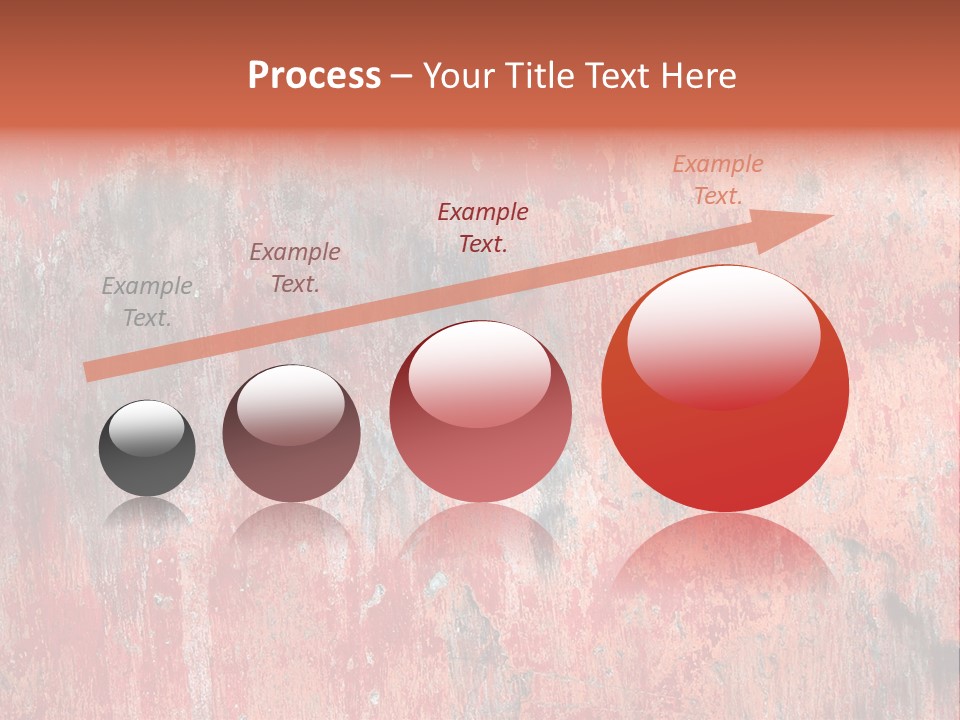 Process – Your Title Text Here

Example Text.

Example Text.

Example Text.

Example Text.